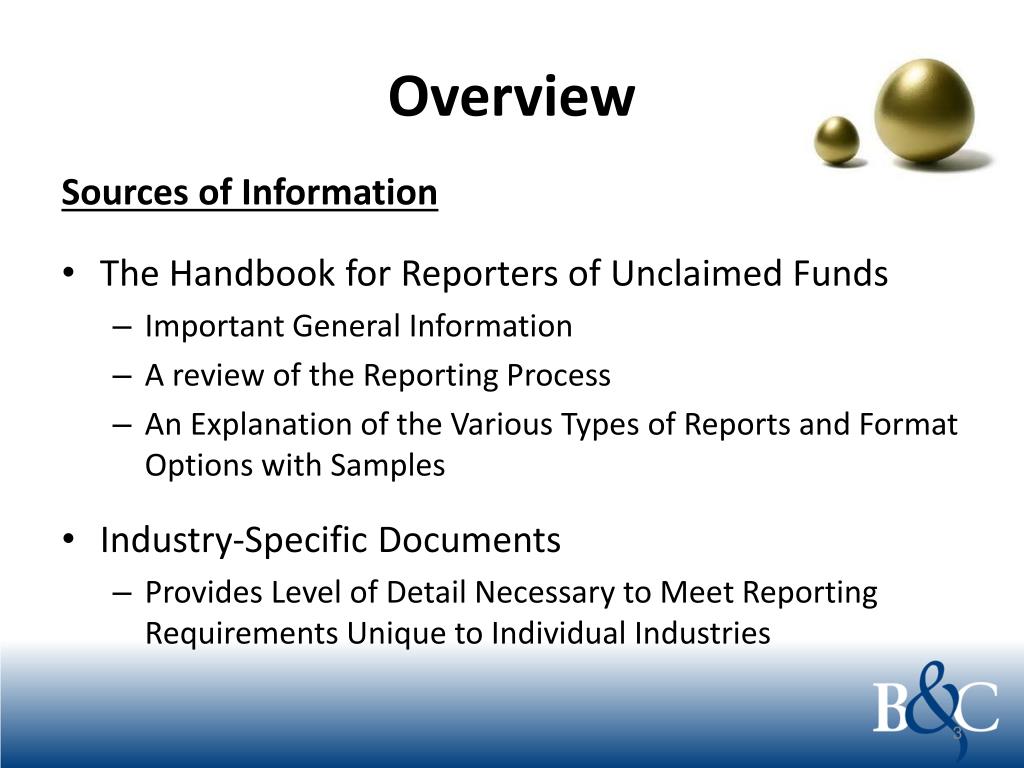 Overview

Sources of Information

• The Handbook for Reporters of Unclaimed Funds
– Important General Information
– A review of the Reporting Process
– An Explanation of the Various Types of Reports and Format Options with Samples

• Industry-Specific Documents
– Provides Level of Detail Necessary to Meet Reporting Requirements Unique to Individual Industries

B&C

3